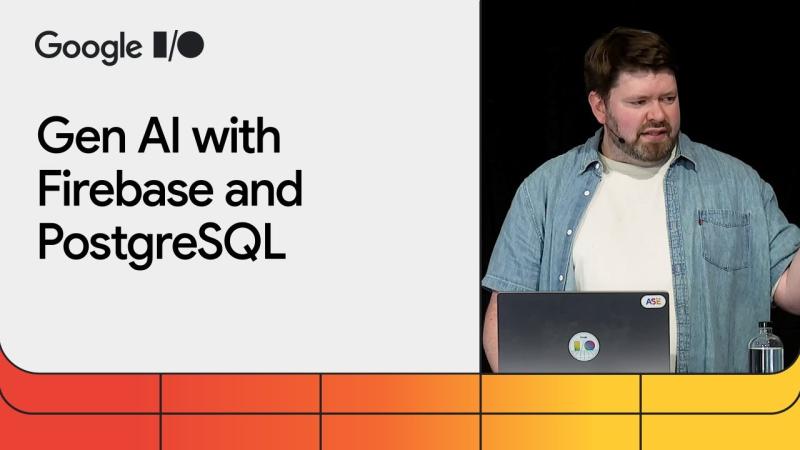 Google I/O

Gen AI with Firebase and PostgreSQL

ASE